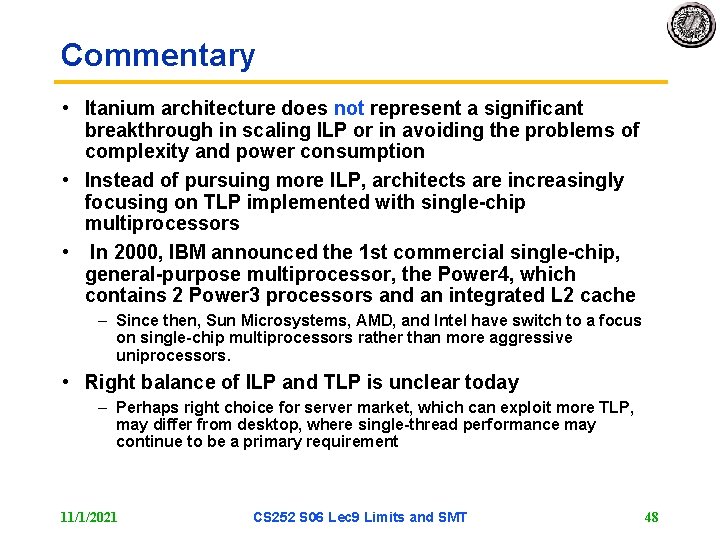 Commentary

• Itanium architecture does not represent a significant breakthrough in scaling ILP or in avoiding the problems of complexity and power consumption

• Instead of pursuing more ILP, architects are increasingly focusing on TLP implemented with single-chip multiprocessors

• In 2000, IBM announced the 1st commercial single-chip, general-purpose multiprocessor, the Power4, which contains 2 Power3 processors and an integrated L2 cache

– Since then, Sun Microsystems, AMD, and Intel have switch to a focus on single-chip multiprocessors rather than more aggressive uniprocessors.

• Right balance of ILP and TLP is unclear today

– Perhaps right choice for server market, which can exploit more TLP, may differ from desktop, where single-thread performance may continue to be a primary requirement

11/1/2021

CS252 S06 Lec9 Limits and SMT

48